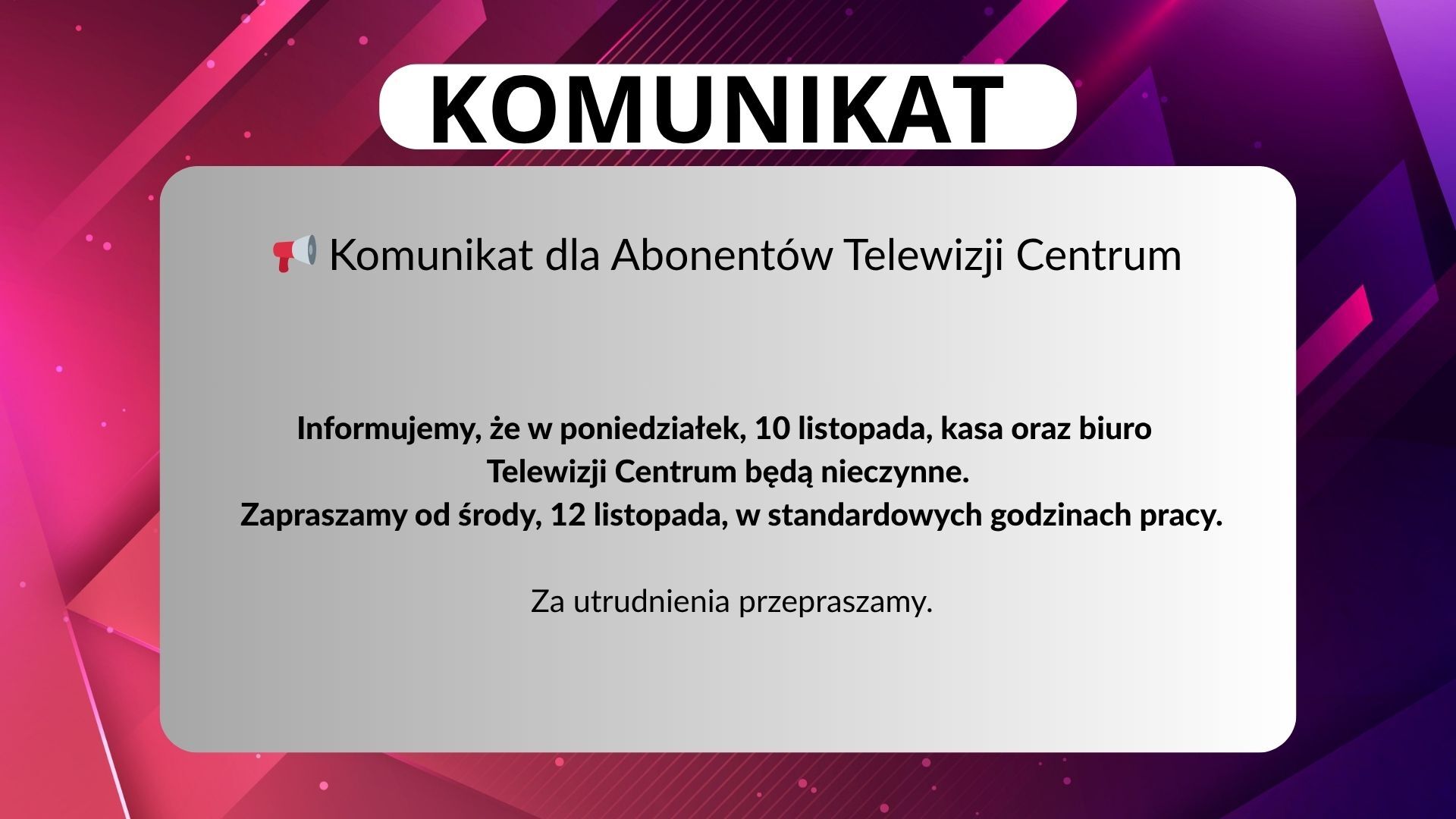 KOMUNIKAT

📢 Komunikat dla Abonentów Telewizji Centrum

Informujemy, że w poniedziałek, 10 listopada, kasa oraz biuro Telewizji Centrum będą nieczynne.
Zapraszamy od środy, 12 listopada, w standardowych godzinach pracy.

Za utrudnienia przepraszamy.